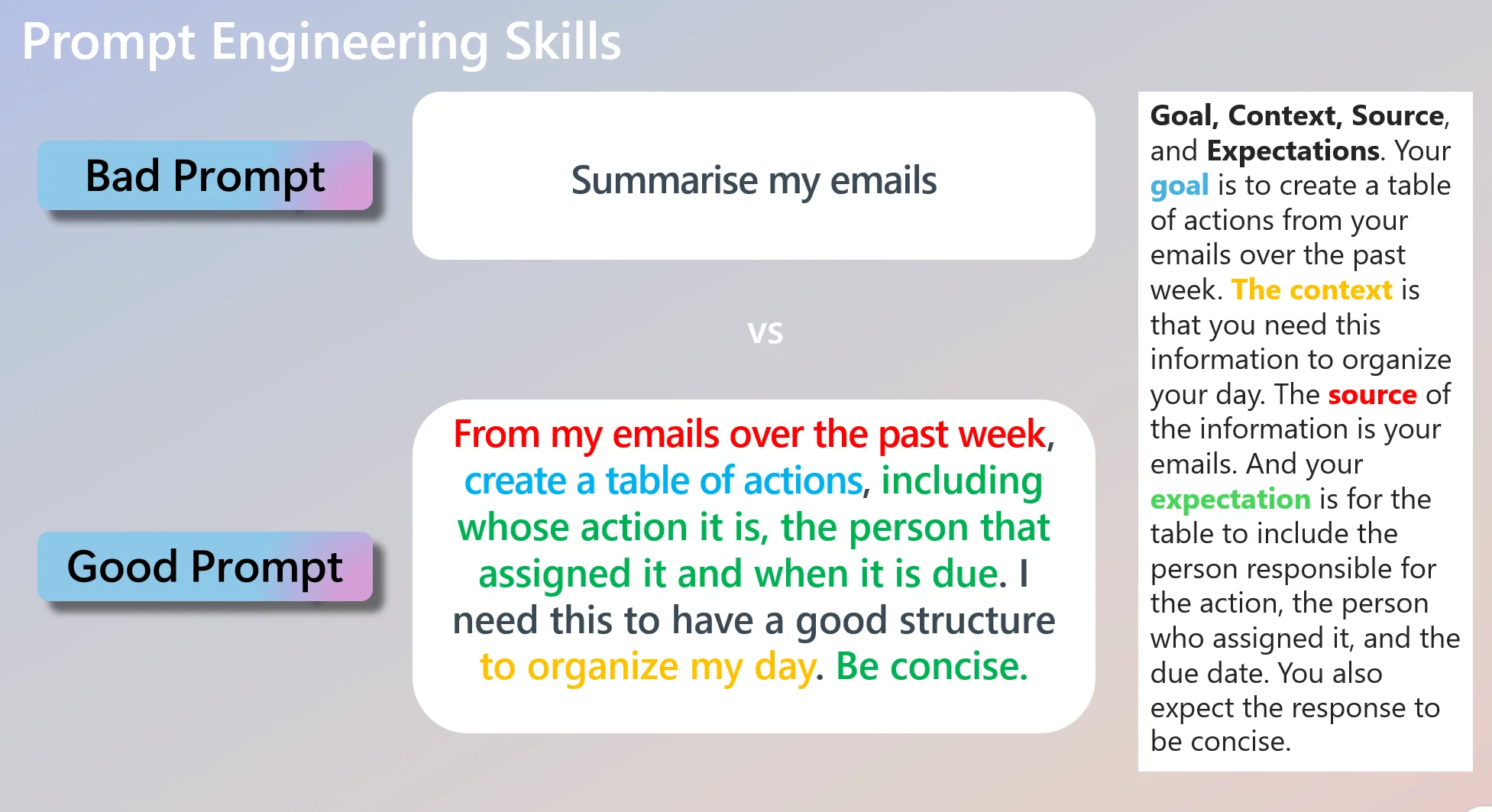 Prompt Engineering Skills

Bad Prompt

Summarise my emails

vs

Good Prompt

From my emails over the past week, create a table of actions, including whose action it is, the person that assigned it and when it is due. I need this to have a good structure to organize my day. Be concise.

Goal, Context, Source, and Expectations. Your goal is to create a table of actions from your emails over the past week. The context is that you need this information to organize your day. The source of the information is your emails. And your expectation is for the table to include the person responsible for the action, the person who assigned it, and the due date. You also expect the response to be concise.